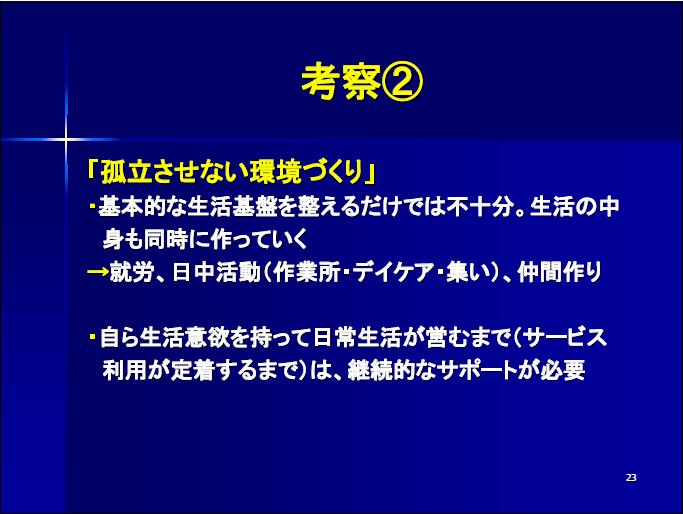 考察②

「孤立させない環境づくり」

・基本的な生活基盤を整えるだけでは不十分。生活の中身も同時に作っていく

→就労、日中活動（作業所・デイケア・集い）、仲間作り

・自ら生活意欲を持って日常生活が営むまで（サービス利用が定着するまで）は、継続的なサポートが必要

23